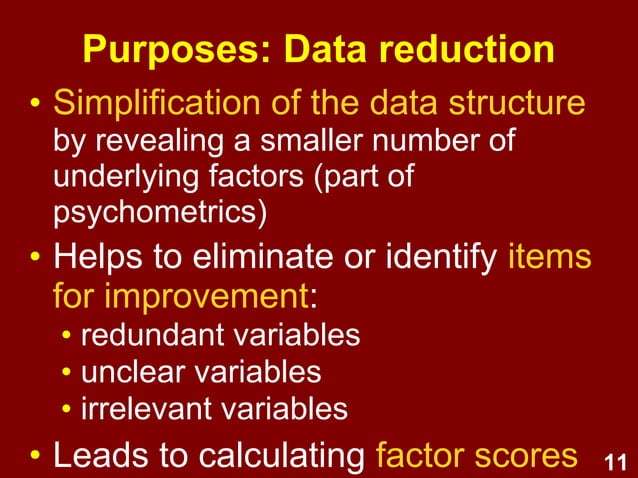 Purposes: Data reduction

• Simplification of the data structure by revealing a smaller number of underlying factors (part of psychometrics)
• Helps to eliminate or identify items for improvement:
  • redundant variables
  • unclear variables
  • irrelevant variables
• Leads to calculating factor scores

11